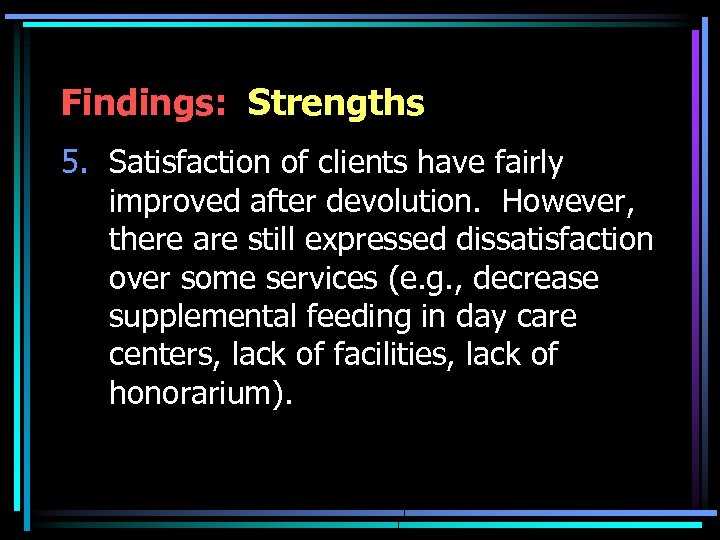 Findings: Strengths

5. Satisfaction of clients have fairly improved after devolution. However, there are still expressed dissatisfaction over some services (e.g., decrease supplemental feeding in day care centers, lack of facilities, lack of honorarium).